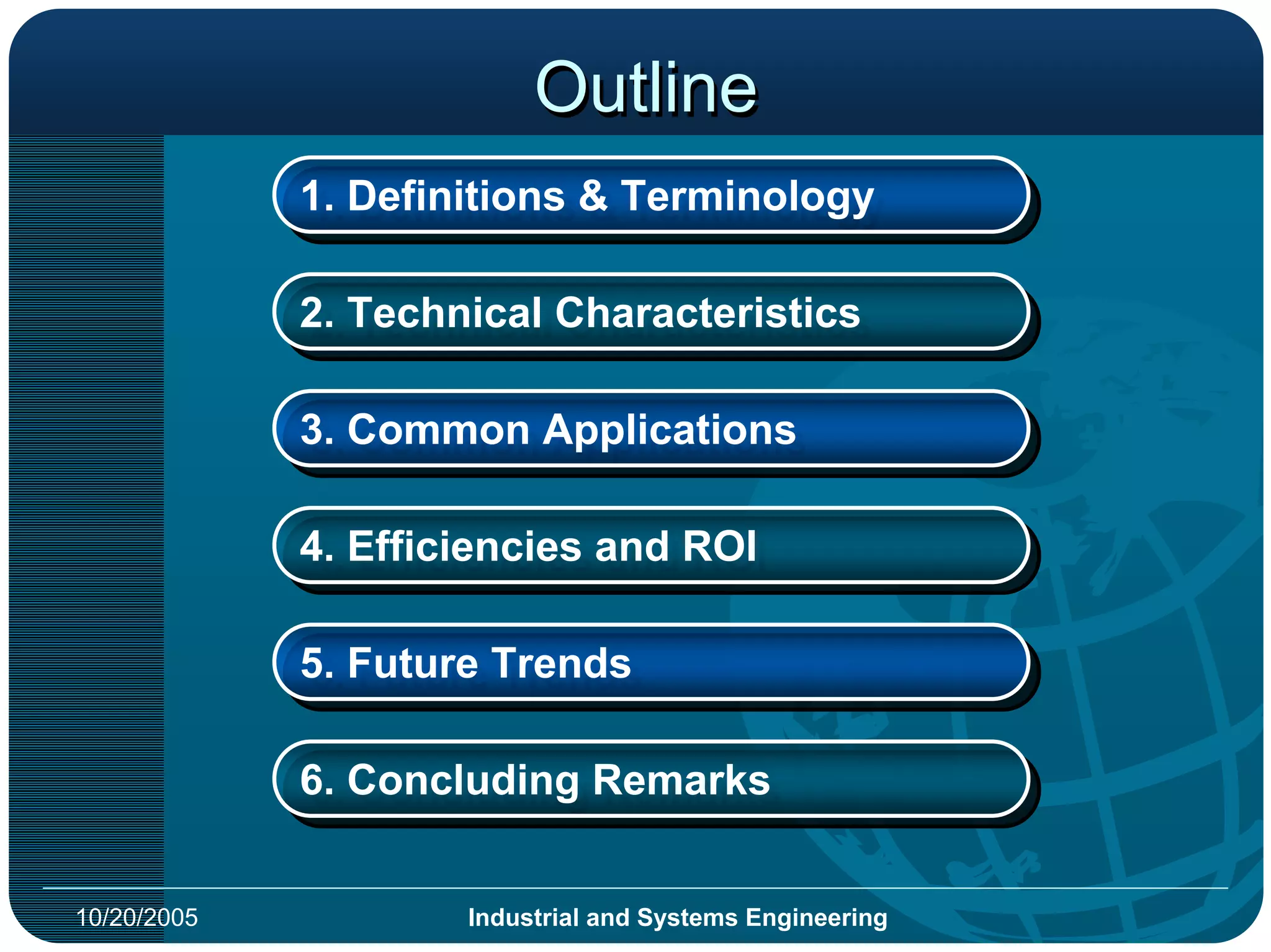 Outline

1. Definitions & Terminology

2. Technical Characteristics

3. Common Applications

4. Efficiencies and ROI

5. Future Trends

6. Concluding Remarks

10/20/2005

Industrial and Systems Engineering